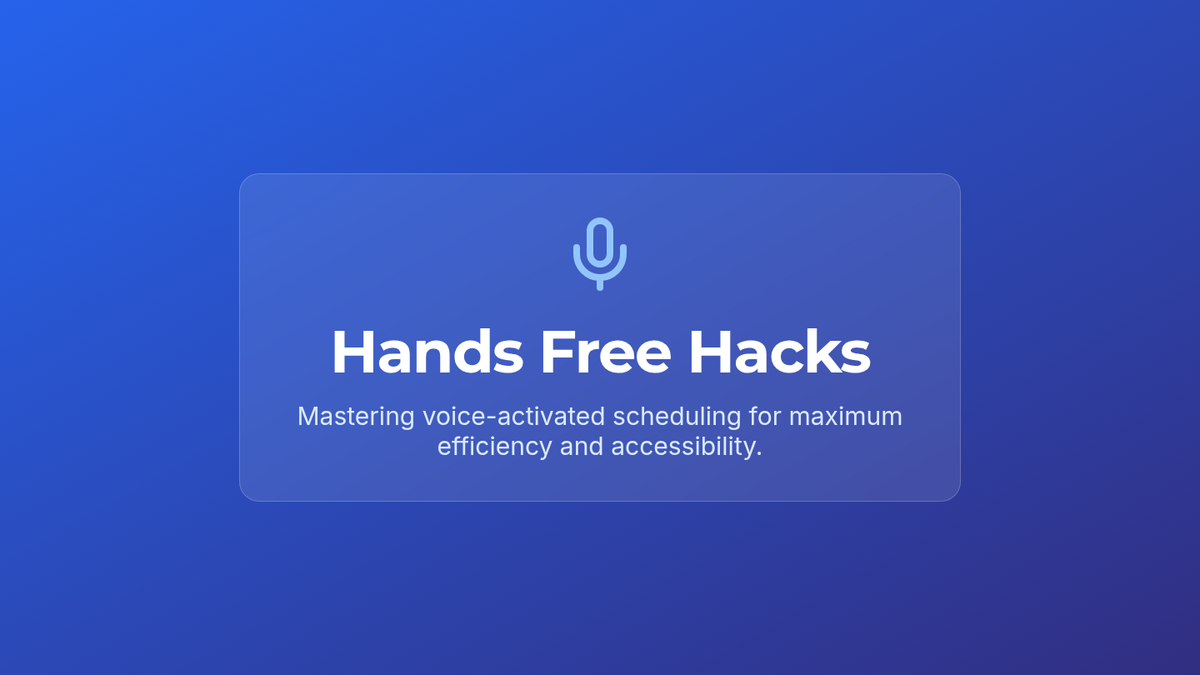 Hands Free Hacks

Mastering voice-activated scheduling for maximum efficiency and accessibility.